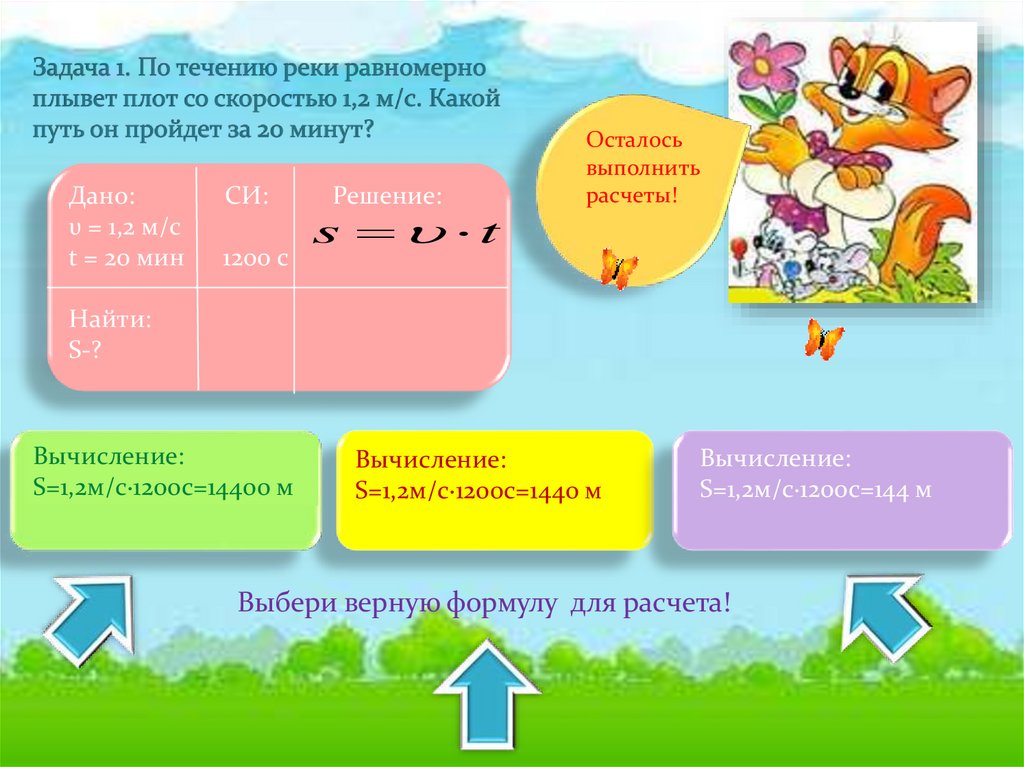 Задача 1. По течению реки равномерно плывет плот со скоростью 1,2 м/с. Какой путь он пройдет за 20 минут?

Осталось выполнить расчеты!

| Дано: υ = 1,2 м/с t = 20 мин | СИ: 1200 с | Решение: $s = \upsilon \cdot t$ |
|---|---|---|
| Найти: S-? | | |

Вычисление: S=1,2м/с·1200с=14400 м

Вычисление: S=1,2м/с·1200с=1440 м

Вычисление: S=1,2м/с·1200с=144 м

Выбери верную формулу для расчета!